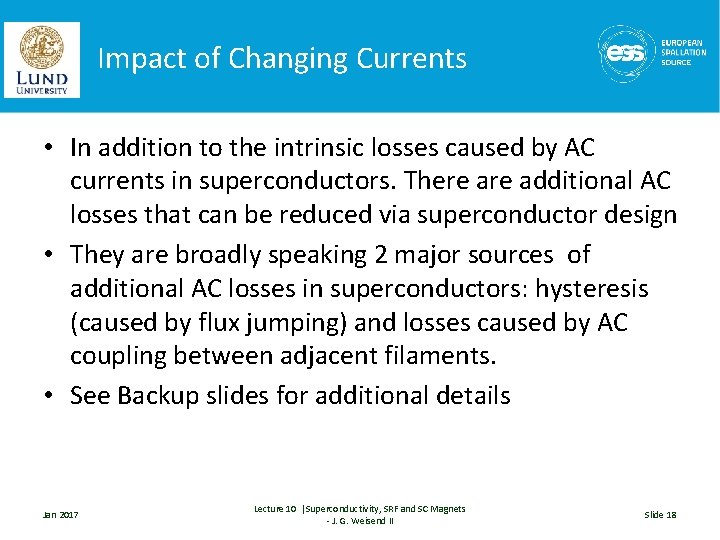 LUND UNIVERSITY

Impact of Changing Currents

ess EUROPEAN SPALLATION SOURCE

• In addition to the intrinsic losses caused by AC currents in superconductors. There are additional AC losses that can be reduced via superconductor design

• They are broadly speaking 2 major sources of additional AC losses in superconductors: hysteresis (caused by flux jumping) and losses caused by AC coupling between adjacent filaments.

• See Backup slides for additional details

Jan 2017

Lecture 10 |Superconductivity, SRF and SC Magnets - J. G. Weisend II

Slide 18